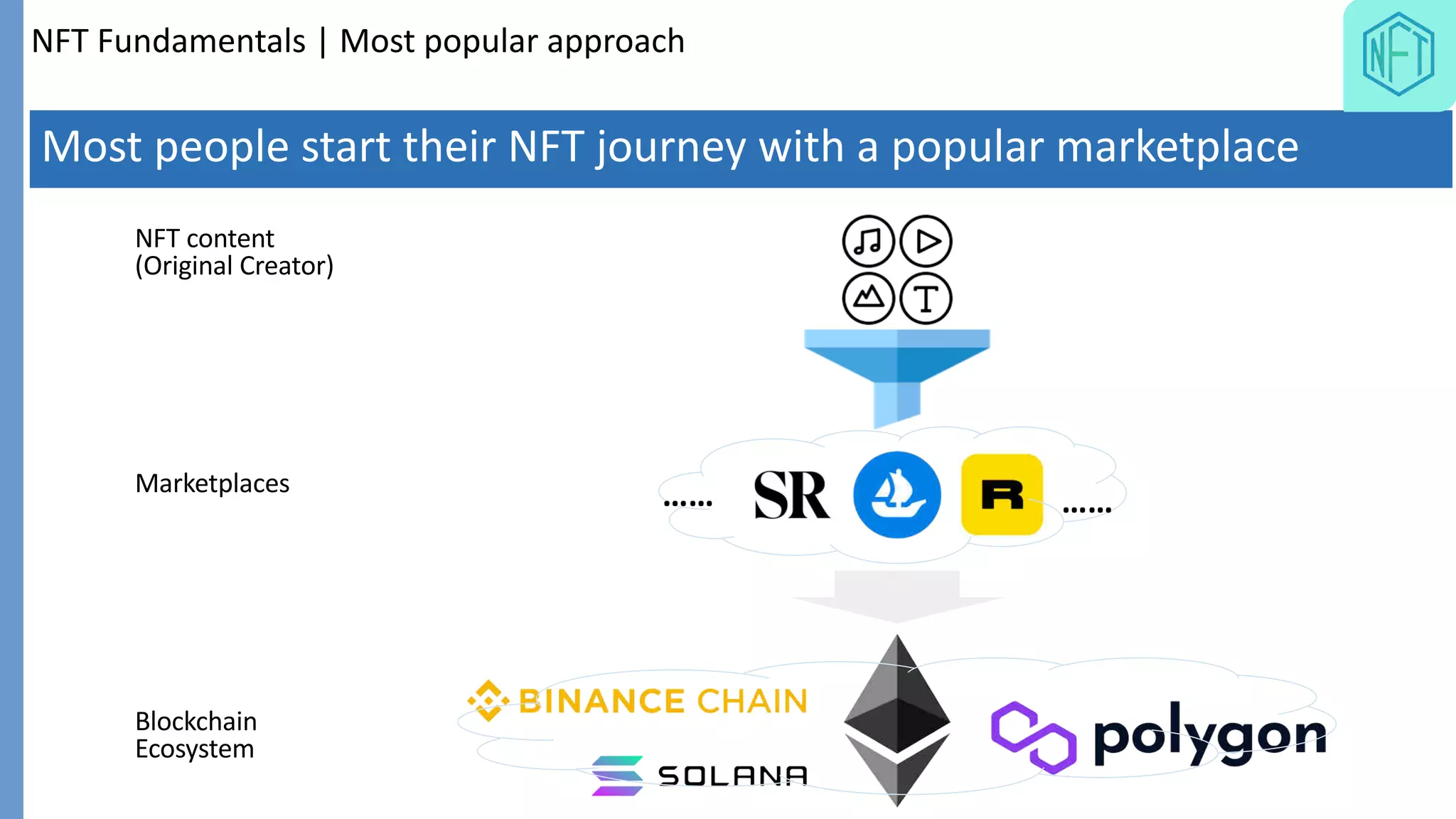 NFT Fundamentals | Most popular approach

NFT

Most people start their NFT journey with a popular marketplace

NFT content
(Original Creator)

T

Marketplaces

…… SR R ……

Blockchain
Ecosystem

BINANCE CHAIN

SOLANA

polygon